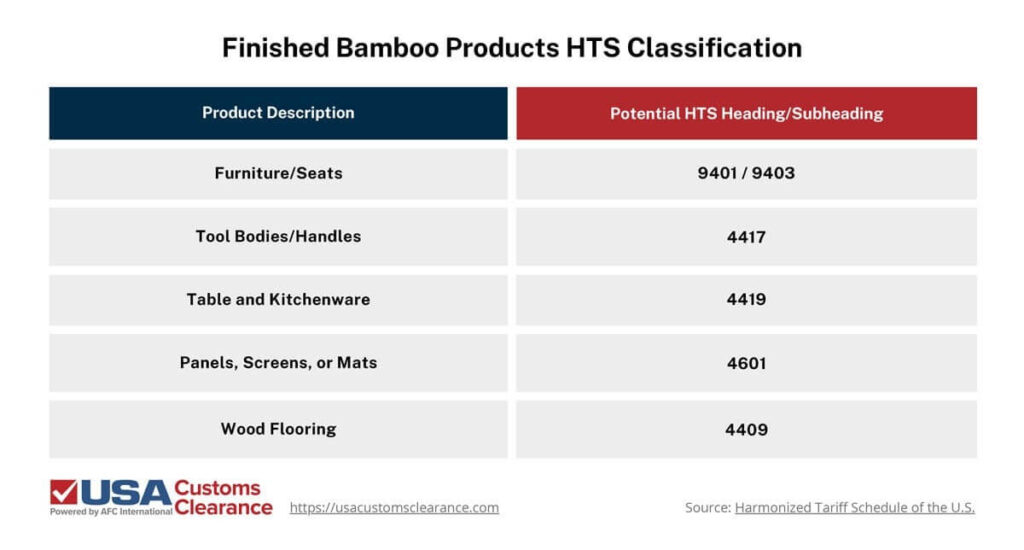 Finished Bamboo Products HTS Classification

| Product Description | Potential HTS Heading/Subheading |
|---|---|
| Furniture/Seats | 9401 / 9403 |
| Tool Bodies/Handles | 4417 |
| Table and Kitchenware | 4419 |
| Panels, Screens, or Mats | 4601 |
| Wood Flooring | 4409 |

USA Customs Clearance
Powered by AFC International

https://usacustomsclearance.com

Source: Harmonized Tariff Schedule of the U.S.